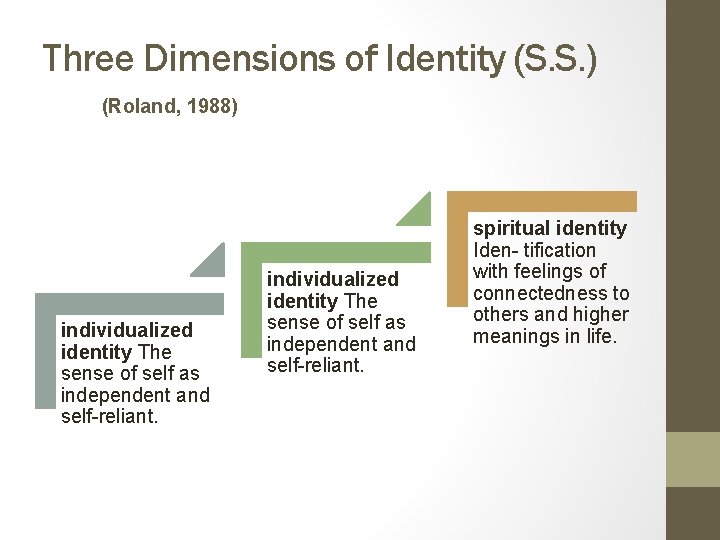 Three Dimensions of Identity (S.S.)

(Roland, 1988)

individualized identity The sense of self as independent and self-reliant.

individualized identity The sense of self as independent and self-reliant.

spiritual identity Iden- tification with feelings of connectedness to others and higher meanings in life.